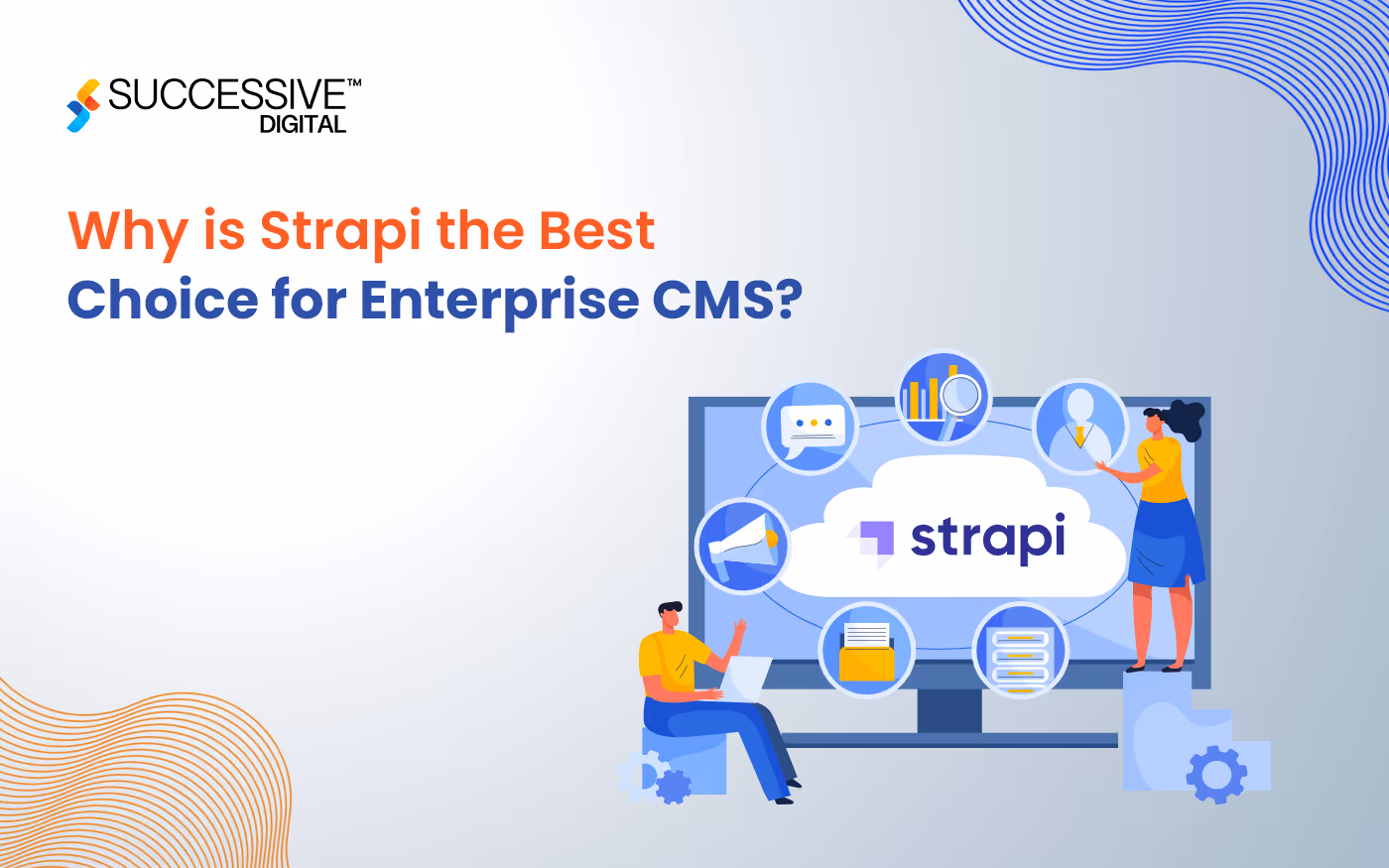 SUCCESSIVE™
DIGITAL

Why is Strapi the Best Choice for Enterprise CMS?

strapi